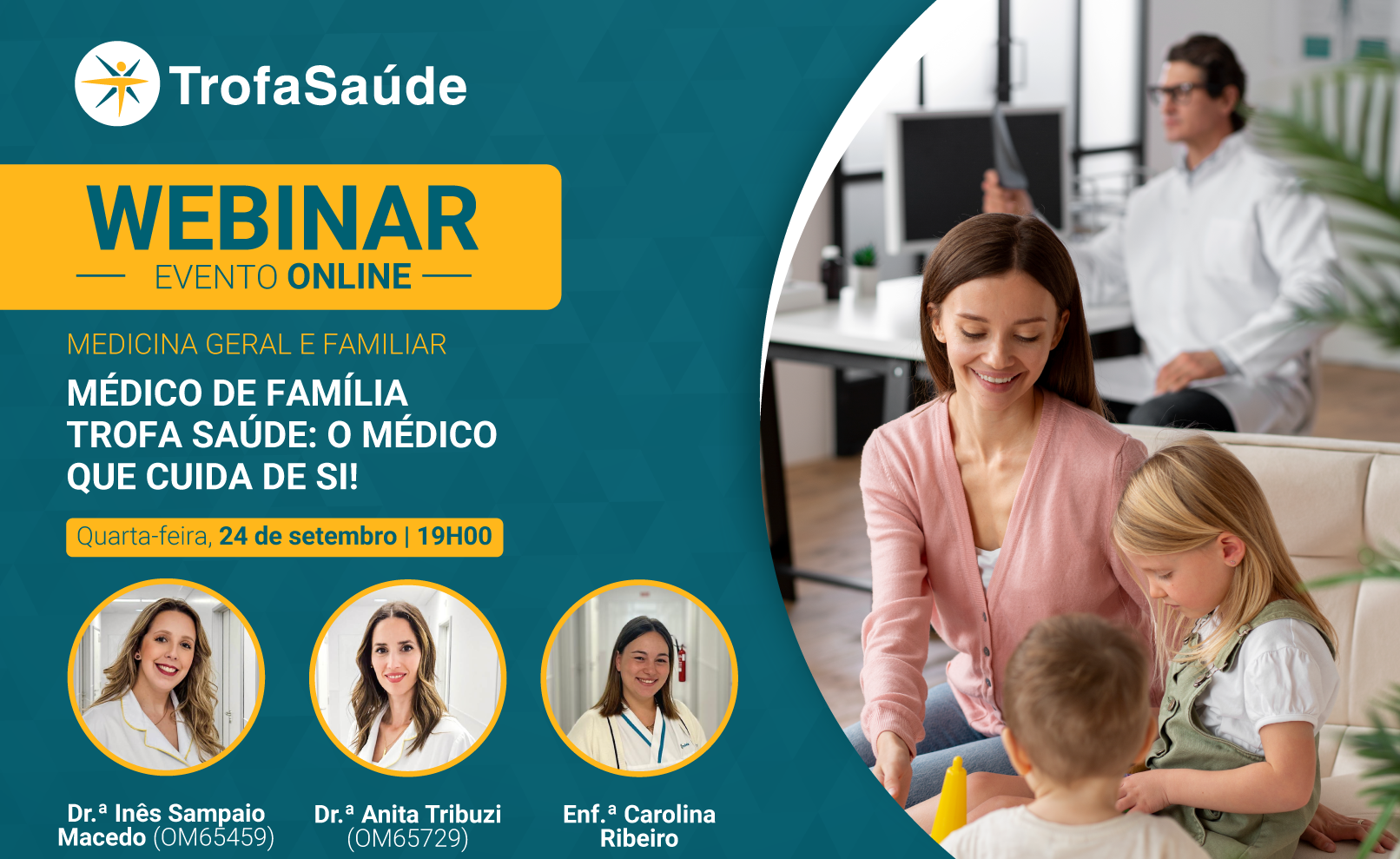 TrofaSaúde

WEBINAR
EVENTO ONLINE

MEDICINA GERAL E FAMILIAR

MÉDICO DE FAMÍLIA TROFA SAÚDE: O MÉDICO QUE CUIDA DE SI!

Quarta-feira, 24 de setembro | 19H00

Dr.ª Inês Sampaio Macedo (OM65459)

Dr.ª Anita Tribuzi (OM65729)

Enf.ª Carolina Ribeiro